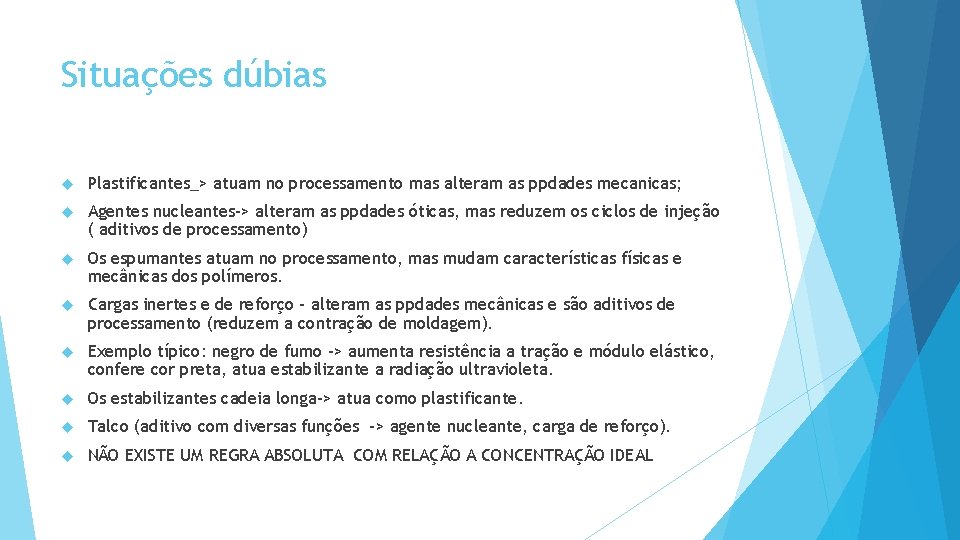 Situações dúbias

Plastificantes_> atuam no processamento mas alteram as ppdades mecanicas;

Agentes nucleantes-> alteram as ppdades óticas, mas reduzem os ciclos de injeção ( aditivos de processamento)

Os espumantes atuam no processamento, mas mudam características físicas e mecânicas dos polímeros.

Cargas inertes e de reforço - alteram as ppdades mecânicas e são aditivos de processamento (reduzem a contração de moldagem).

Exemplo típico: negro de fumo -> aumenta resistência a tração e módulo elástico, confere cor preta, atua estabilizante a radiação ultravioleta.

Os estabilizantes cadeia longa-> atua como plastificante.

Talco (aditivo com diversas funções -> agente nucleante, carga de reforço).

NÃO EXISTE UM REGRA ABSOLUTA COM RELAÇÃO A CONCENTRAÇÃO IDEAL